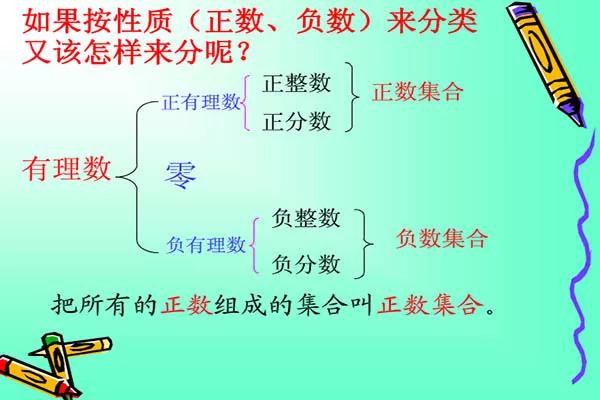 如果按性质（正数、负数）来分类又该怎样来分呢？

有理数
正有理数
正整数
正分数
正数集合
零
负有理数
负整数
负分数
负数集合

把所有的正数组成的集合叫正数集合。